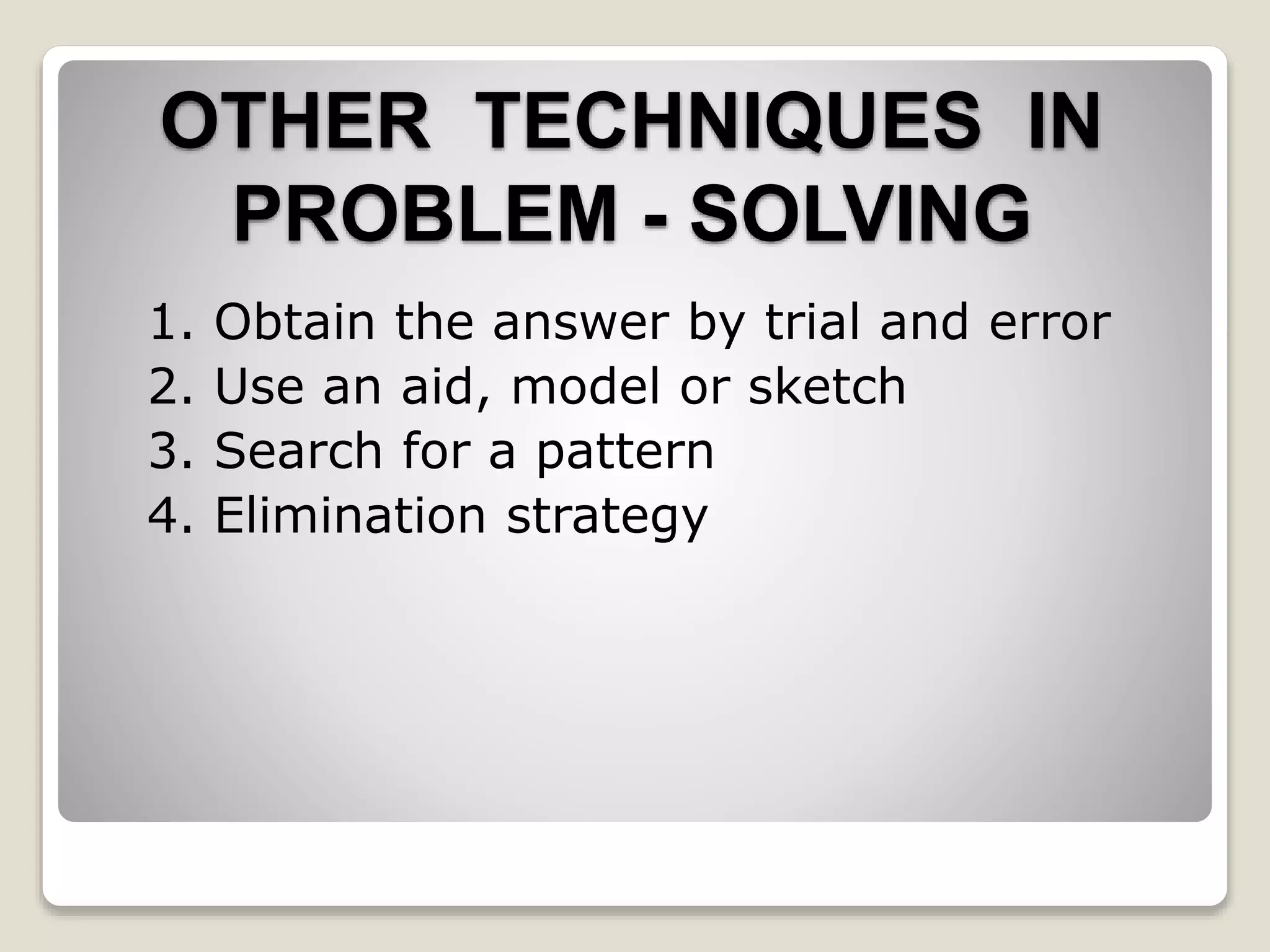 OTHER TECHNIQUES IN PROBLEM - SOLVING

1. Obtain the answer by trial and error
2. Use an aid, model or sketch
3. Search for a pattern
4. Elimination strategy